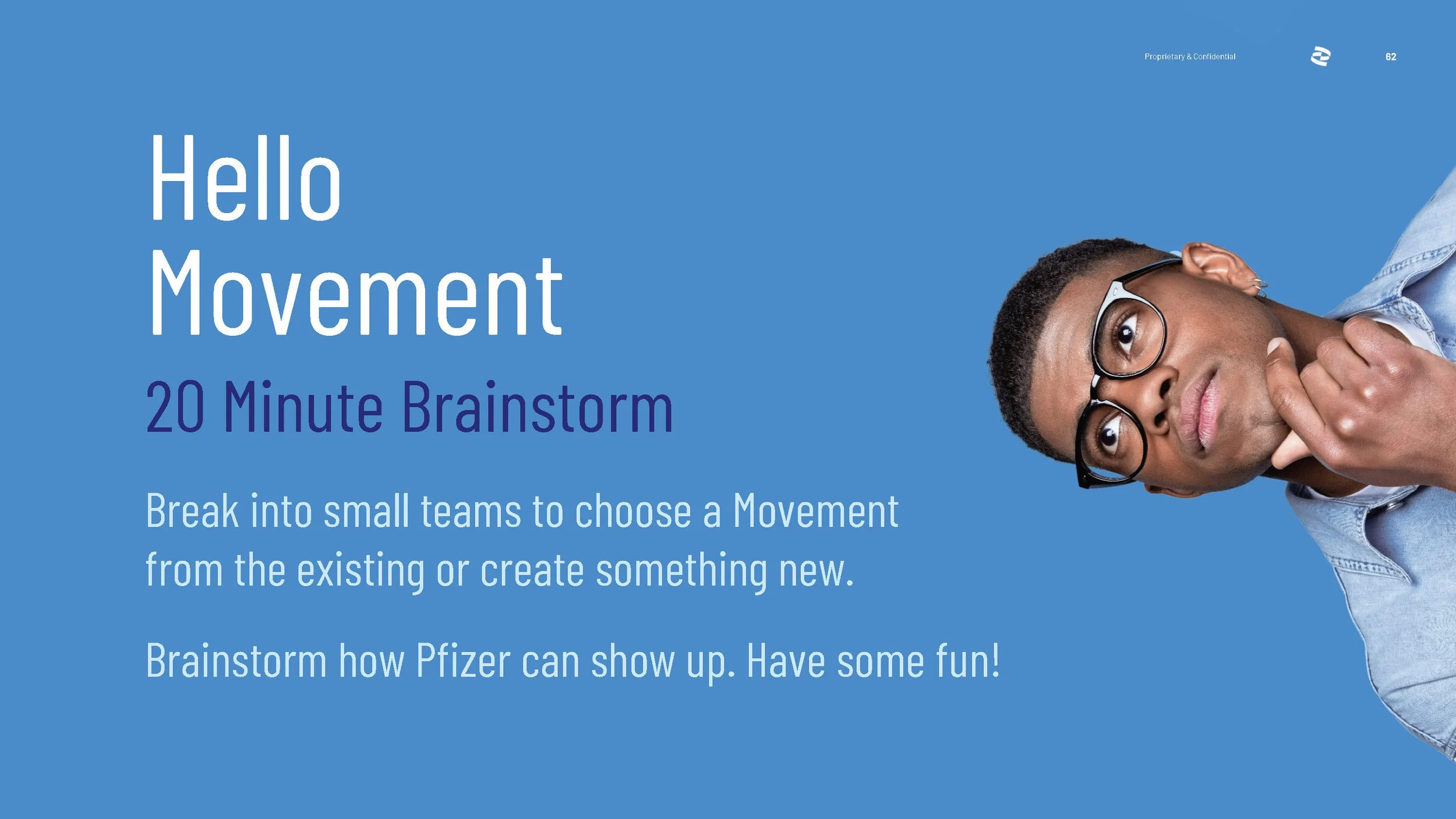 Proprietary & Confidential

62

Hello
Movement

20 Minute Brainstorm

Break into small teams to choose a Movement from the existing or create something new.

Brainstorm how Pfizer can show up. Have some fun!